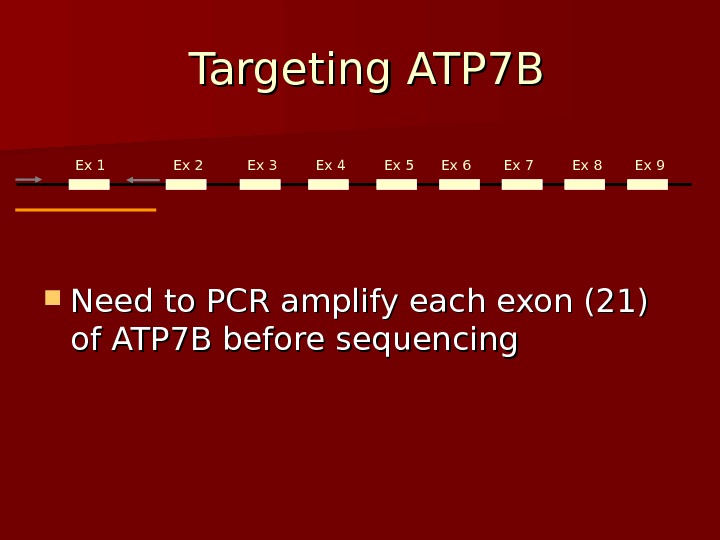 Targeting ATP7B

Ex 1 Ex 2 Ex 3 Ex 4 Ex 5 Ex 6 Ex 7 Ex 8 Ex 9

Need to PCR amplify each exon (21) of ATP7B before sequencing